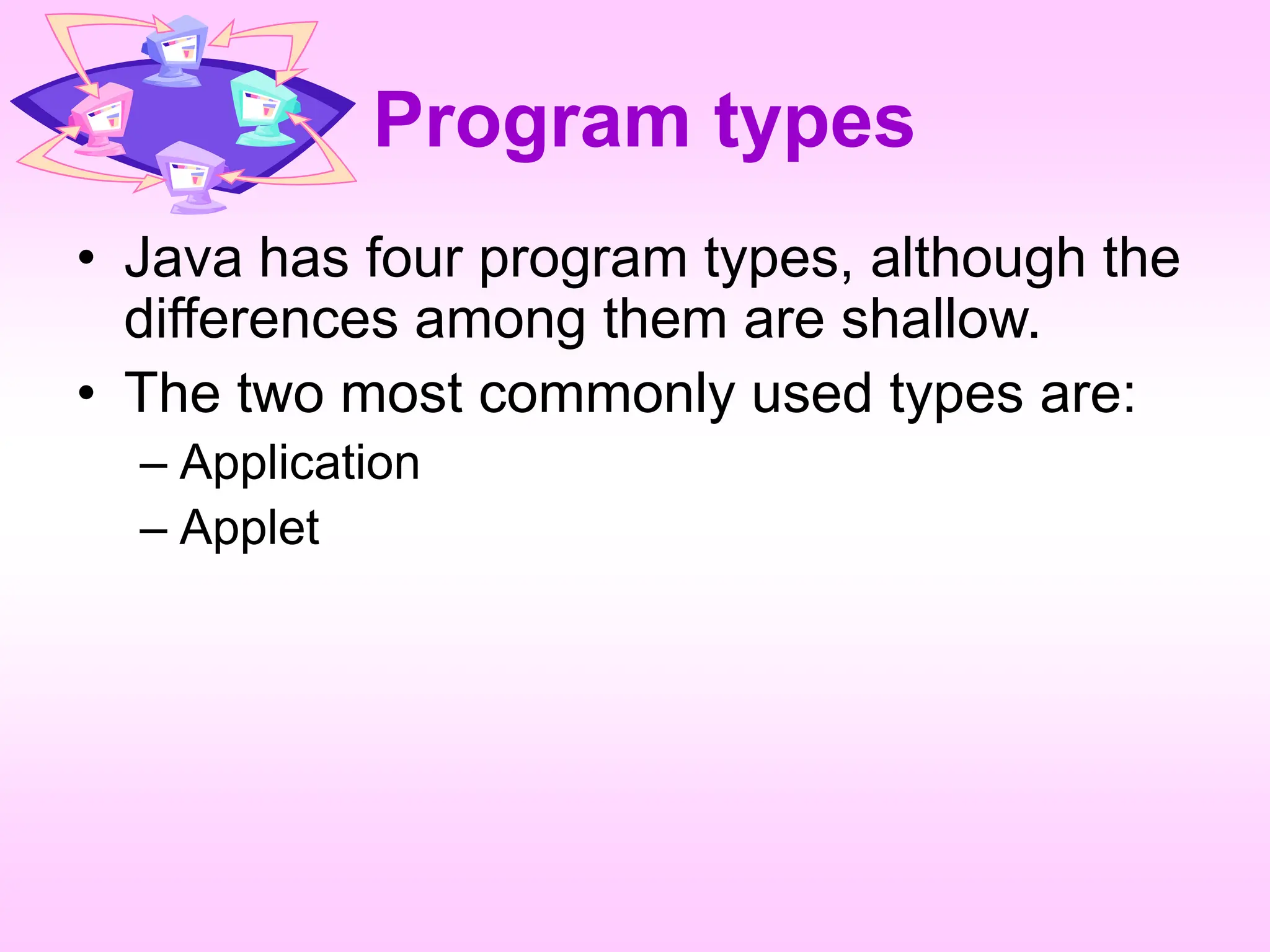 Program types

• Java has four program types, although the differences among them are shallow.
• The two most commonly used types are:
– Application
– Applet